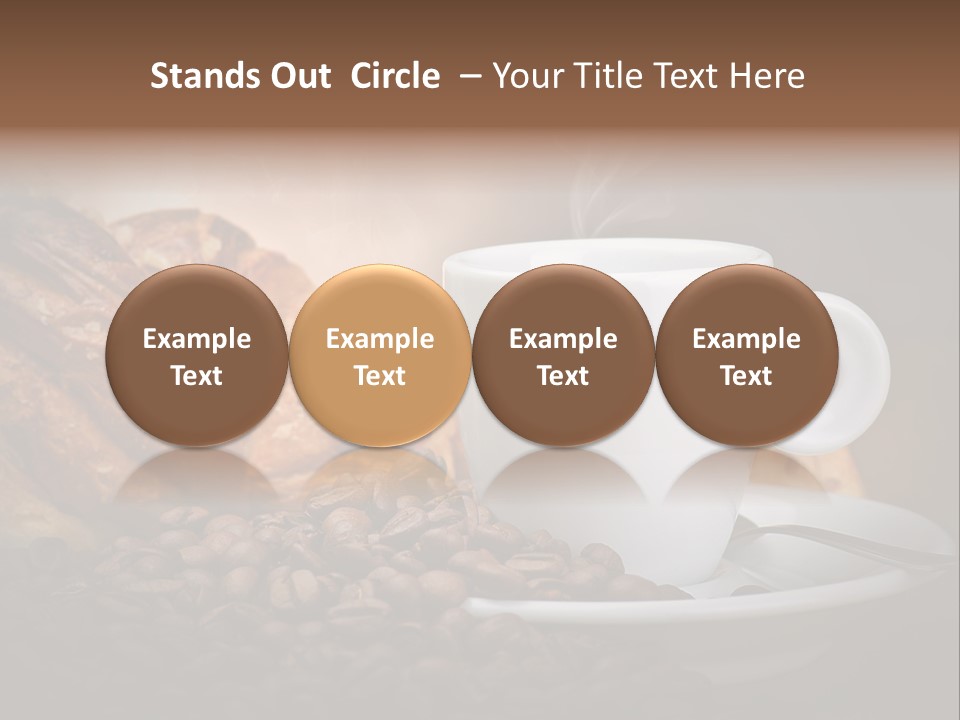 Stands Out Circle – Your Title Text Here

Example Text

Example Text

Example Text

Example Text